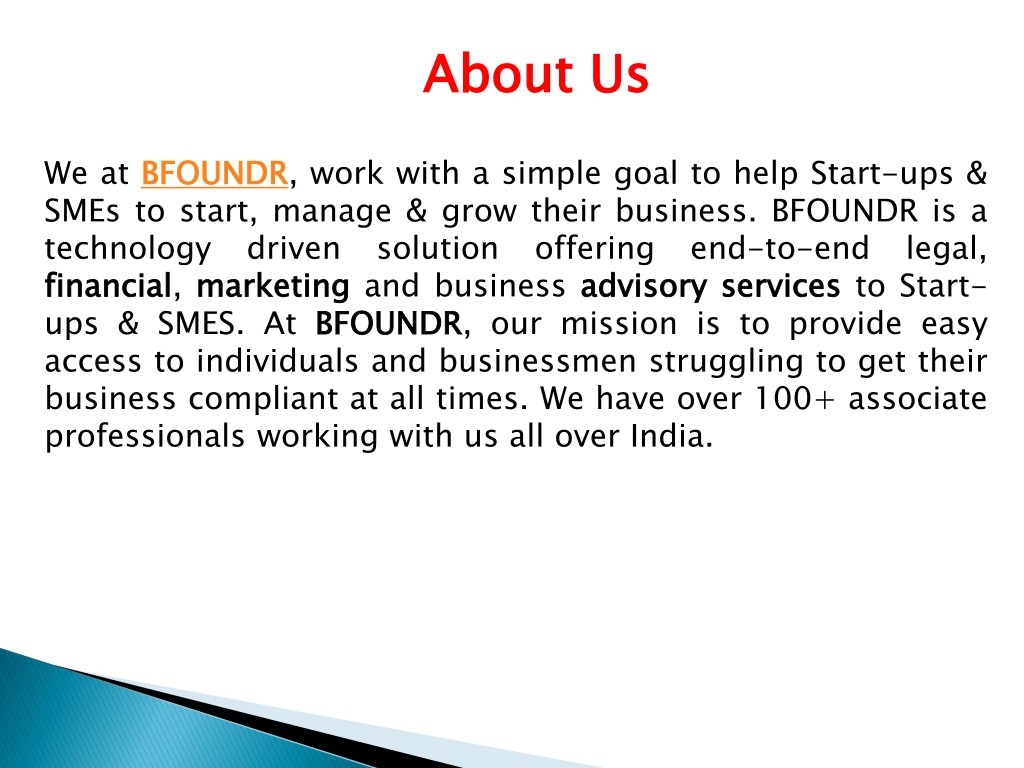 About Us

We at BFOUNDR, work with a simple goal to help Start-ups & SMEs to start, manage & grow their business. BFOUNDR is a technology driven solution offering end-to-end legal, financial, marketing and business advisory services to Start-ups & SMES. At BFOUNDR, our mission is to provide easy access to individuals and businessmen struggling to get their business compliant at all times. We have over 100+ associate professionals working with us all over India.